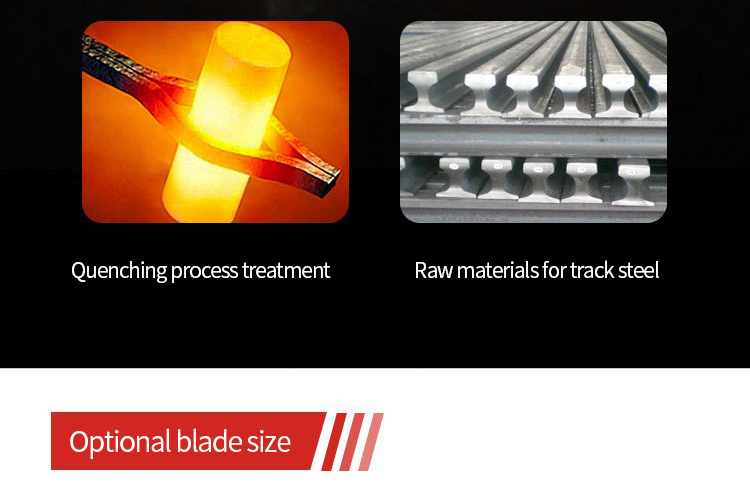 Quenching process treatment

Raw materials for track steel

Optional blade size